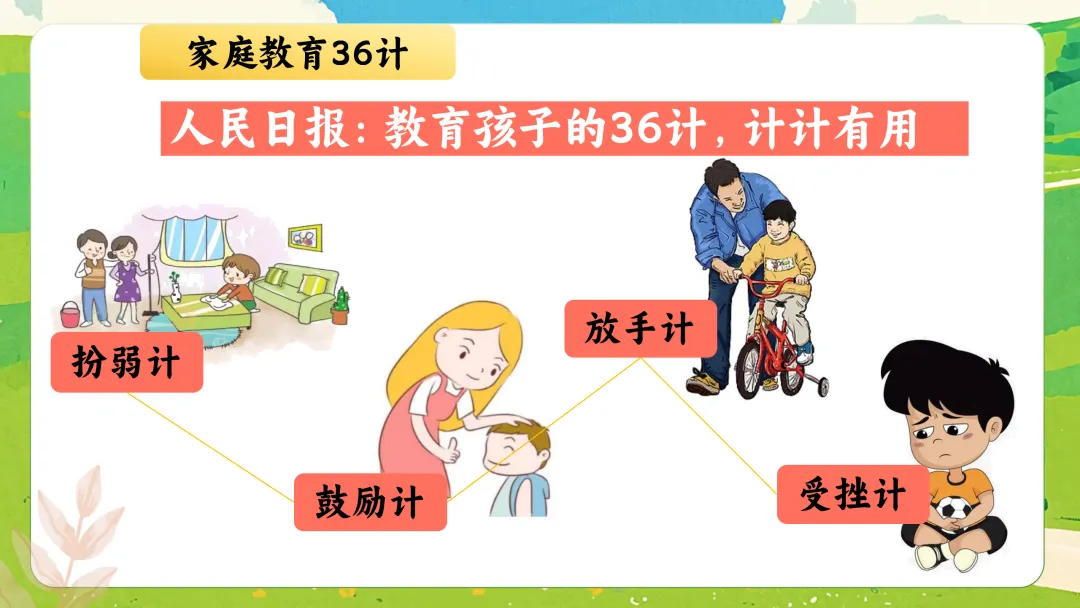 家庭教育36计

人民日报：教育孩子的36计，计计有用

扮弱计

鼓励计

放手计

受挫计